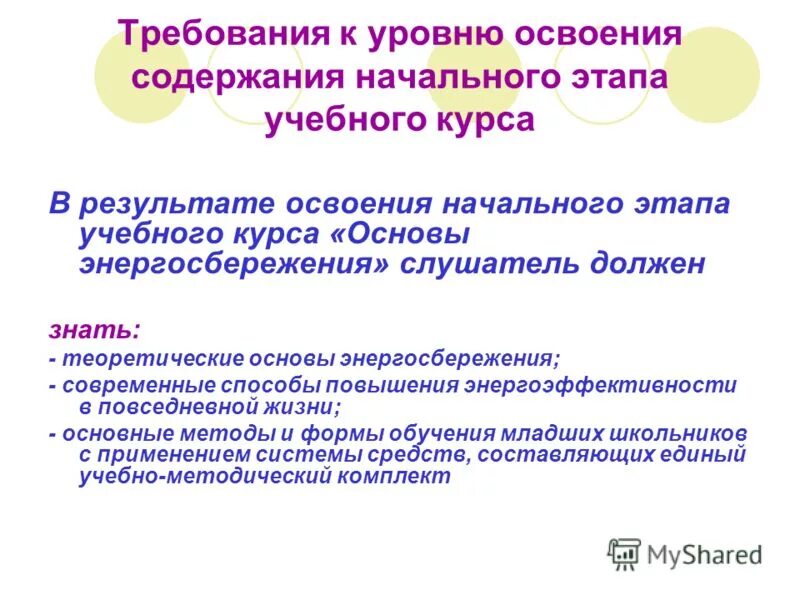 Требования к уровню освоения содержания начального этапа учебного курса

В результате освоения начального этапа учебного курса «Основы энергосбережения» слушатель должен

знать:

- теоретические основы энергосбережения;

- современные способы повышения энергоэффективности в повседневной жизни;

- основные методы и формы обучения младших школьников с применением системы средств, составляющих единый учебно-методический комплект

MyShared